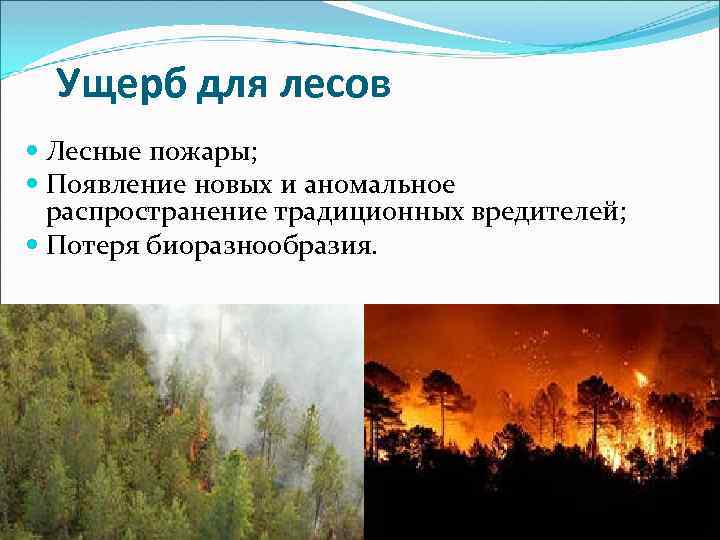 Ущерб для лесов

- Лесные пожары;
- Появление новых и аномальное распространение традиционных вредителей;
- Потеря биоразнообразия.